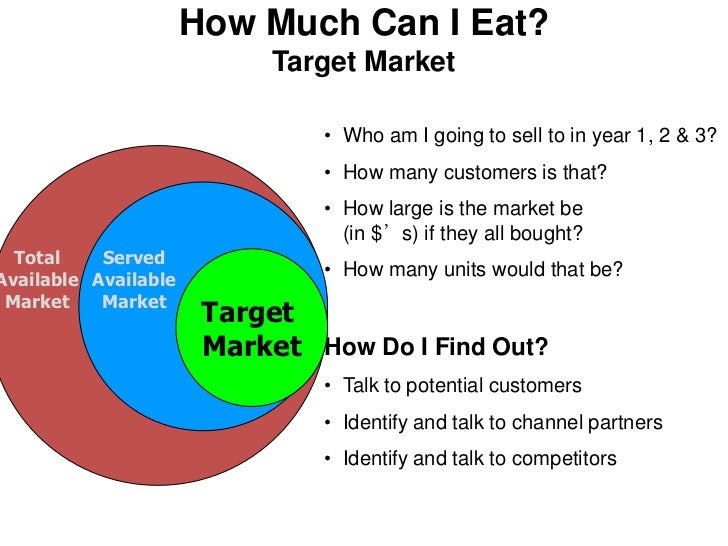 How Much Can I Eat?
Target Market

Total Available Market

Served Available Market

Target Market

• Who am I going to sell to in year 1, 2 & 3?
• How many customers is that?
• How large is the market be (in $’s) if they all bought?
• How many units would that be?

How Do I Find Out?

• Talk to potential customers
• Identify and talk to channel partners
• Identify and talk to competitors